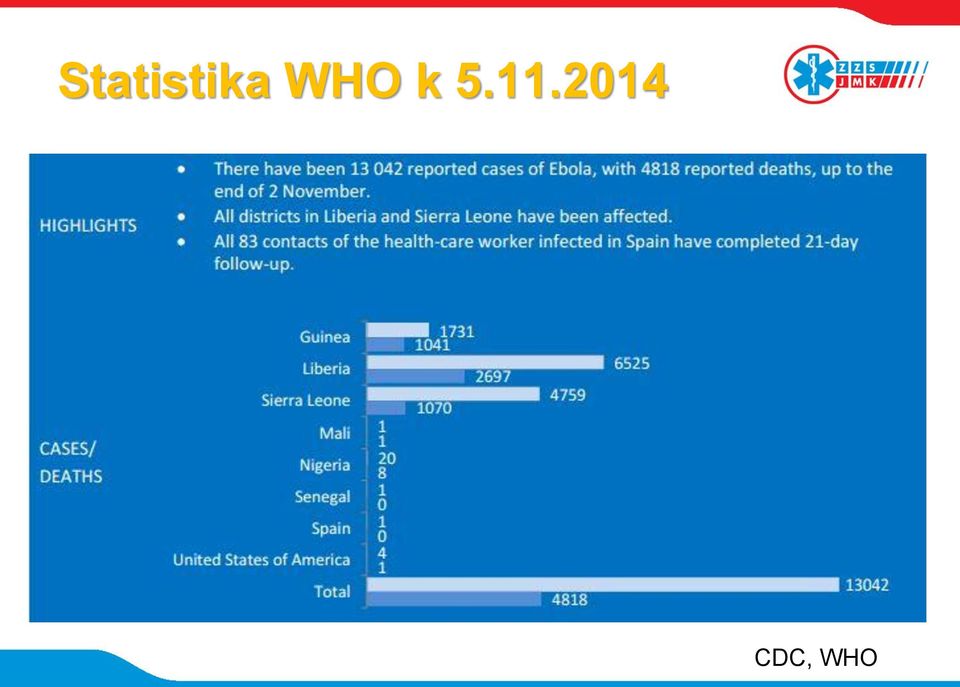 Statistika WHO k 5.11.2014

ZZS JMK

HIGHLIGHTS

- There have been 13 042 reported cases of Ebola, with 4818 reported deaths, up to the end of 2 November.
- All districts in Liberia and Sierra Leone have been affected.
- All 83 contacts of the health-care worker infected in Spain have completed 21-day follow-up.

CASES/ DEATHS

Guinea 1731 1041
Liberia 6525 2697
Sierra Leone 4759 1070
Mali 1 1
Nigeria 20 8
Senegal 1 0
Spain 1 0
United States of America 4 1
Total 13042 4818

CDC, WHO